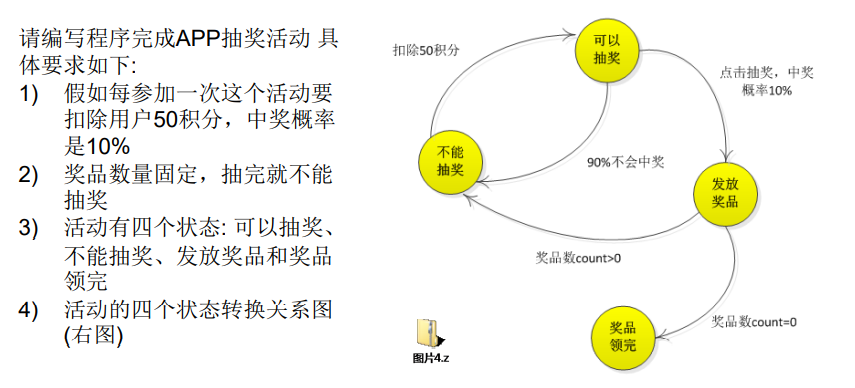 请编写程序完成APP抽奖活动 具体要求如下:

1) 假如每参加一次这个活动要扣除用户50积分，中奖概率是10%

2) 奖品数量固定，抽完就不能抽奖

3) 活动有四个状态: 可以抽奖、不能抽奖、发放奖品和奖品领完

4) 活动的四个状态转换关系图(右图)

扣除50积分

可以抽奖

点击抽奖，中奖概率10%

不能抽奖

90%不会中奖

发放奖品

奖品数count>0

奖品数count=0

奖品领完

图片4.z